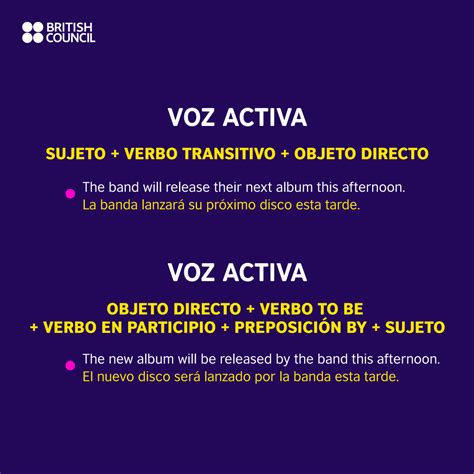 BRITISH COUNCIL

VOZ ACTIVA

SUJETO + VERBO TRANSITIVO + OBJETO DIRECTO

The band will release their next album this afternoon.
La banda lanzará su próximo disco esta tarde.

VOZ ACTIVA

OBJETO DIRECTO + VERBO TO BE + VERBO EN PARTICIPIO + PREPOSICIÓN BY + SUJETO

The new album will be released by the band this afternoon.
El nuevo disco será lanzado por la banda esta tarde.